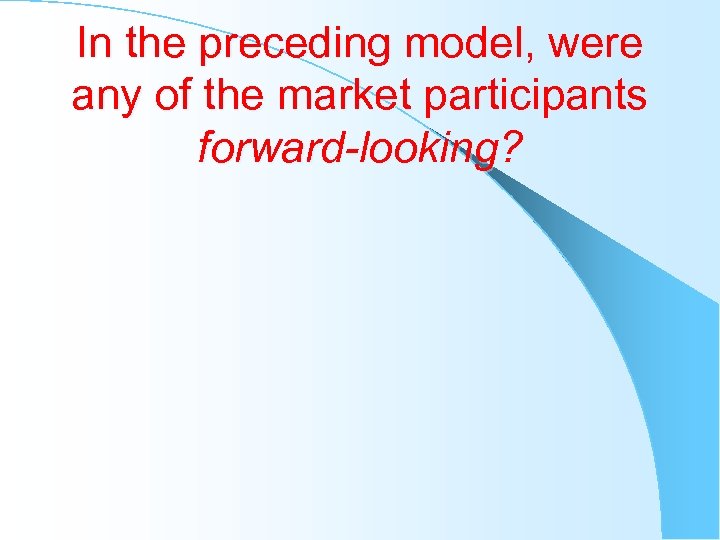 In the preceding model, were any of the market participants forward-looking?